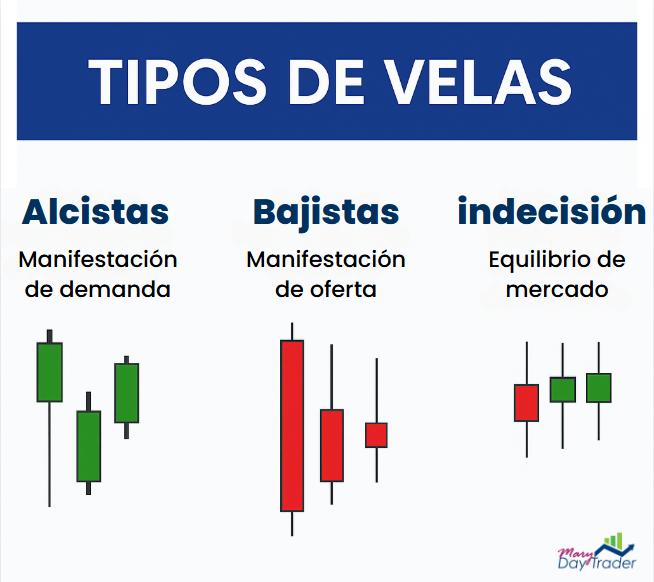 TIPOS DE VELAS

Alcistas

Manifestación de demanda

Bajistas

Manifestación de oferta

indecisión

Equilibrio de mercado

Mary Day Trader